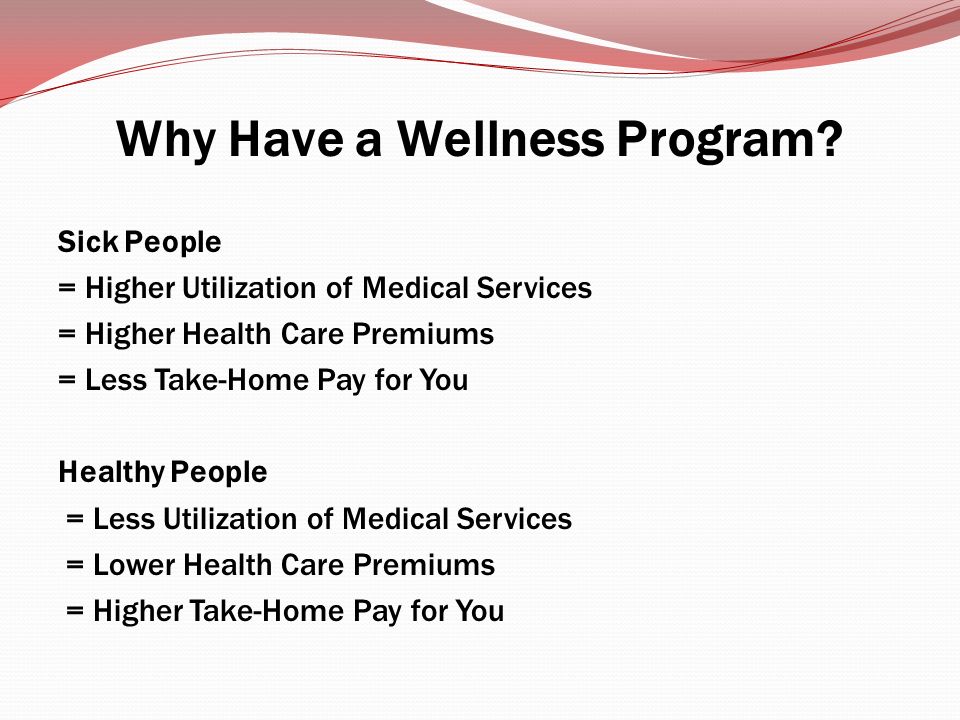 Why Have a Wellness Program?

Sick People
= Higher Utilization of Medical Services
= Higher Health Care Premiums
= Less Take-Home Pay for You

Healthy People
= Less Utilization of Medical Services
= Lower Health Care Premiums
= Higher Take-Home Pay for You